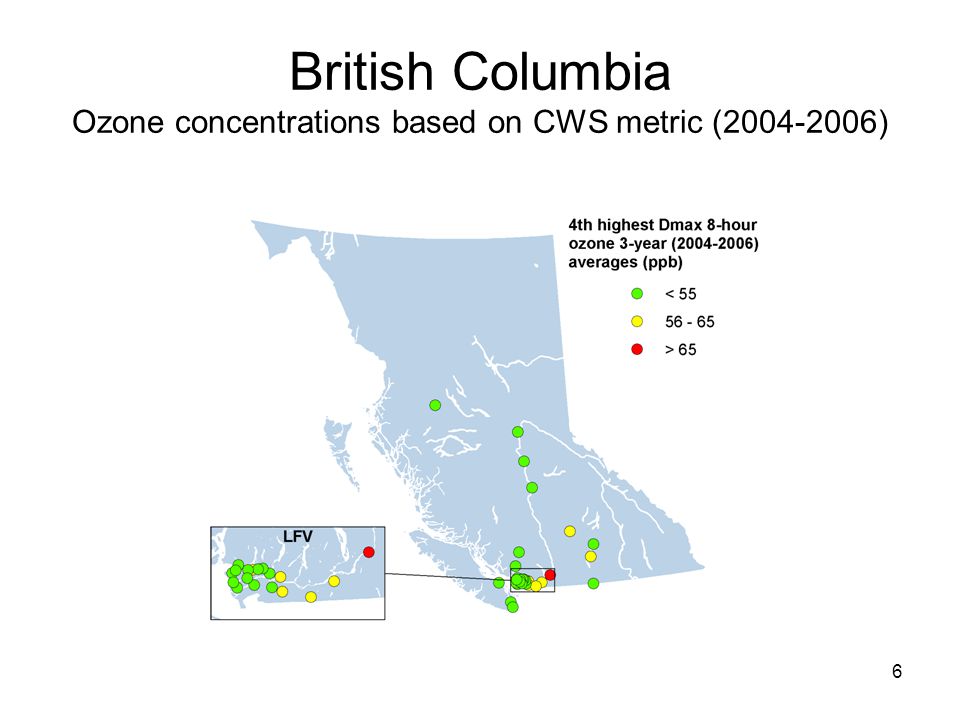 British Columbia
Ozone concentrations based on CWS metric (2004-2006)

4th highest Dmax 8-hour ozone 3-year (2004-2006) averages (ppb)

< 55
56 - 65
> 65

LFV

6